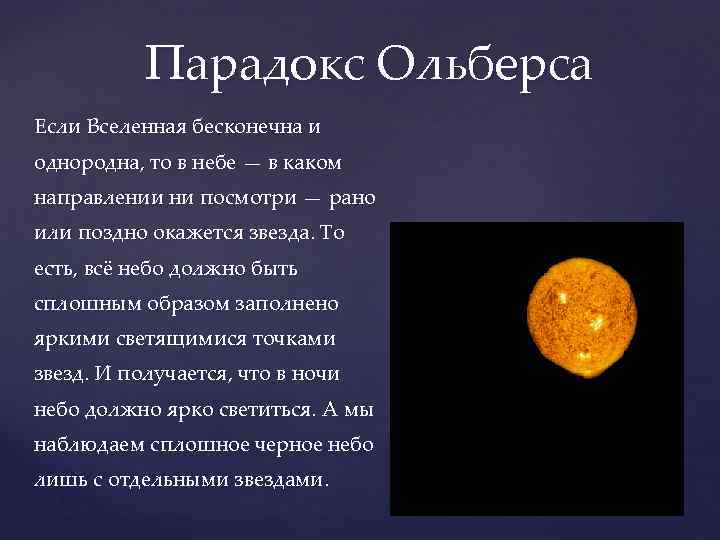 Парадокс Ольберса

Если Вселенная бесконечна и однородна, то в небе — в каком направлении ни посмотри — рано или поздно окажется звезда. То есть, всё небо должно быть сплошным образом заполнено яркими светящимися точками звезд. И получается, что в ночи небо должно ярко светиться. А мы наблюдаем сплошное черное небо лишь с отдельными звездами.